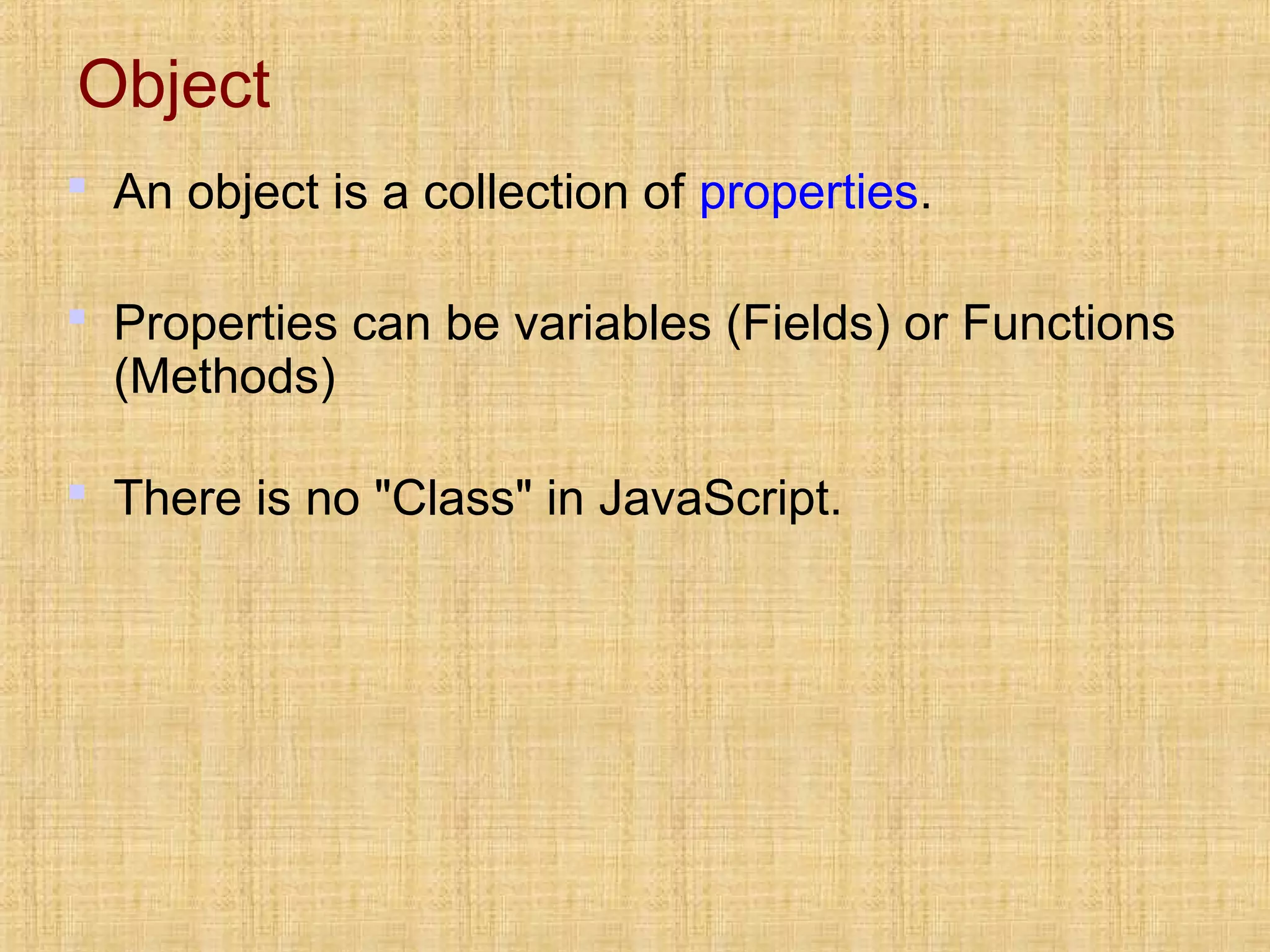 Object

An object is a collection of properties.

Properties can be variables (Fields) or Functions (Methods)

There is no "Class" in JavaScript.